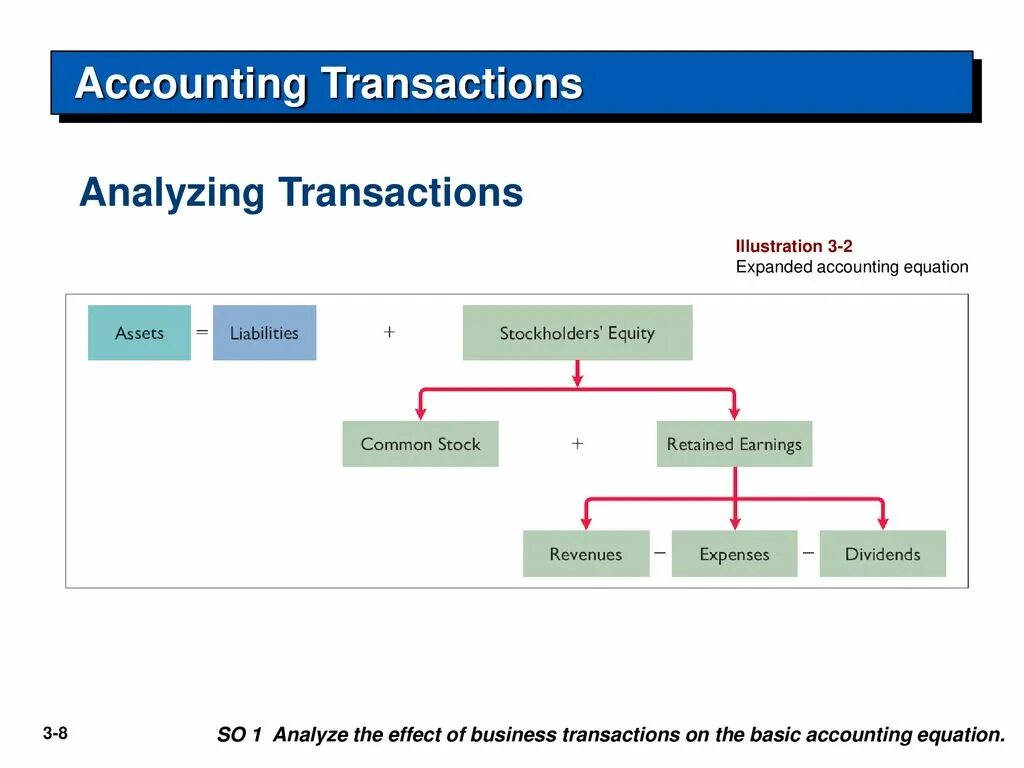 Accounting Transactions

Analyzing Transactions

Illustration 3-2
Expanded accounting equation

Assets = Liabilities + Stockholders' Equity

Common Stock + Retained Earnings

Revenues − Expenses − Dividends

3-8

SO 1 Analyze the effect of business transactions on the basic accounting equation.